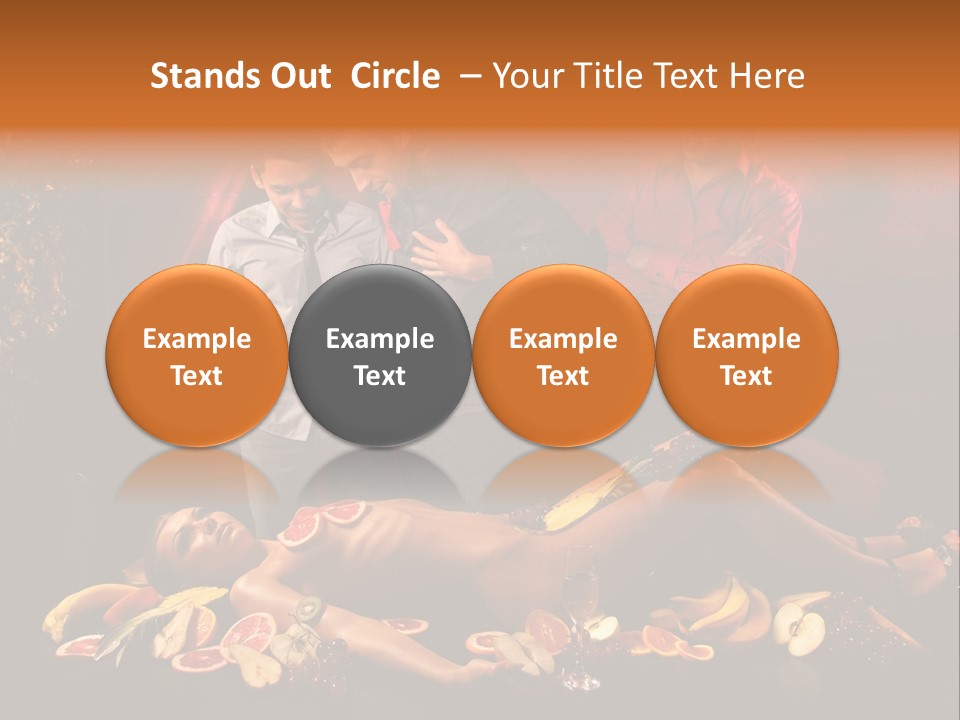 Stands Out Circle – Your Title Text Here

Example Text

Example Text

Example Text

Example Text